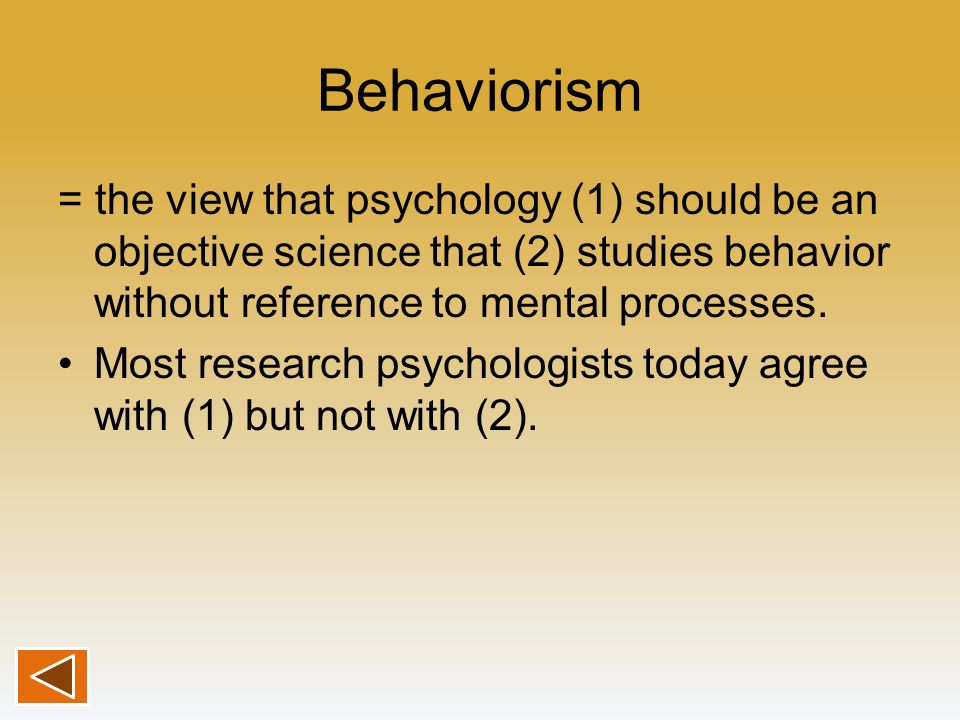 Behaviorism

= the view that psychology (1) should be an objective science that (2) studies behavior without reference to mental processes.

• Most research psychologists today agree with (1) but not with (2).